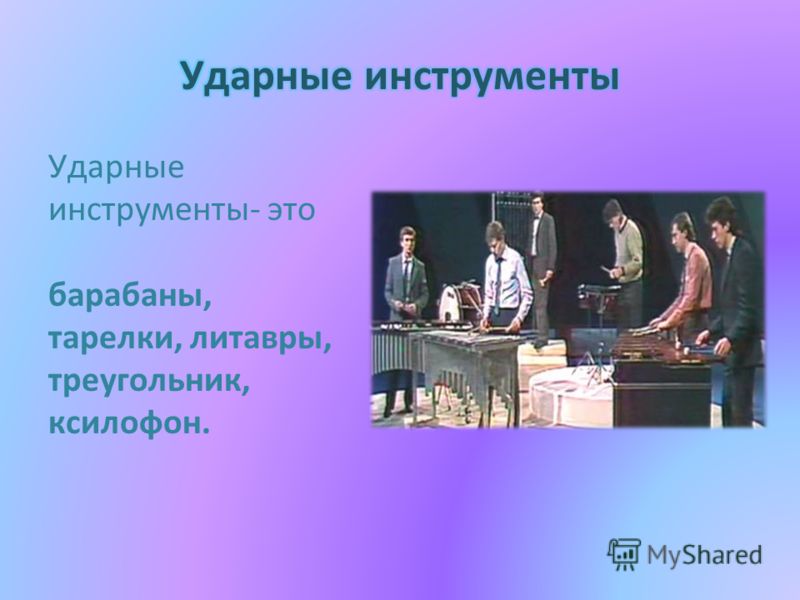 Ударные инструменты

Ударные инструменты- это

барабаны, тарелки, литавры, треугольник, ксилофон.

MyShared